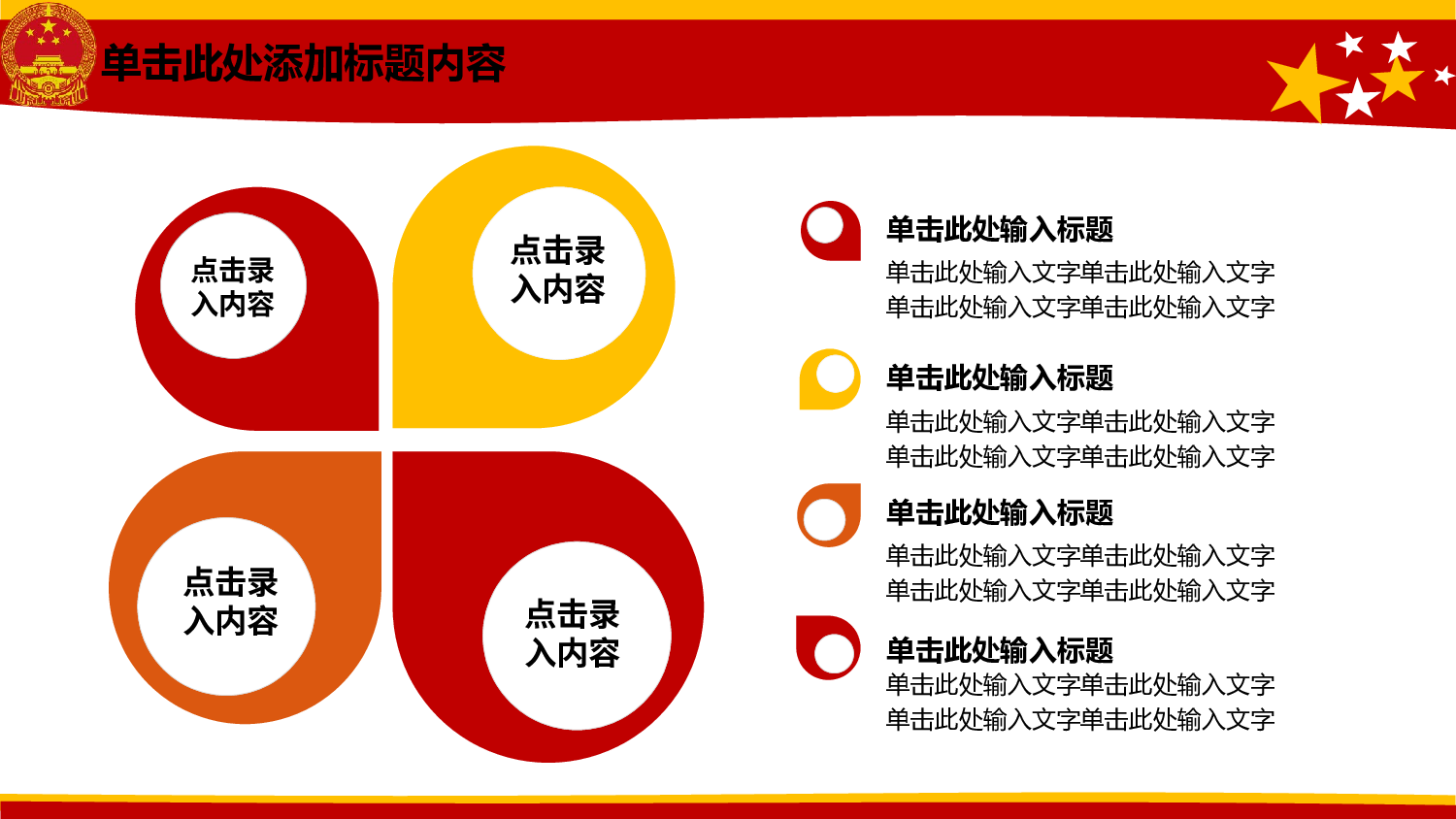 单击此处添加标题内容

点击录入内容

点击录入内容

点击录入内容

点击录入内容

单击此处输入标题
单击此处输入文字单击此处输入文字
单击此处输入文字单击此处输入文字

单击此处输入标题
单击此处输入文字单击此处输入文字
单击此处输入文字单击此处输入文字

单击此处输入标题
单击此处输入文字单击此处输入文字
单击此处输入文字单击此处输入文字

单击此处输入标题
单击此处输入文字单击此处输入文字
单击此处输入文字单击此处输入文字